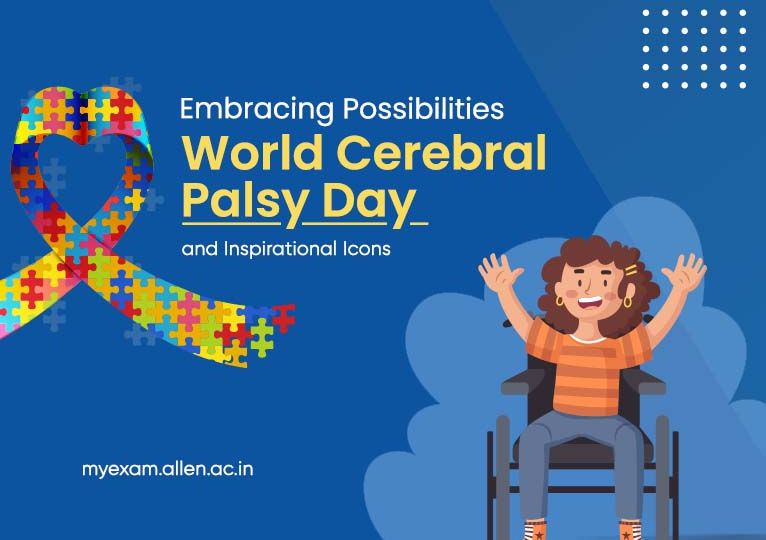 Embracing Possibilities
World Cerebral Palsy Day
and Inspirational Icons

myexam.allen.ac.in